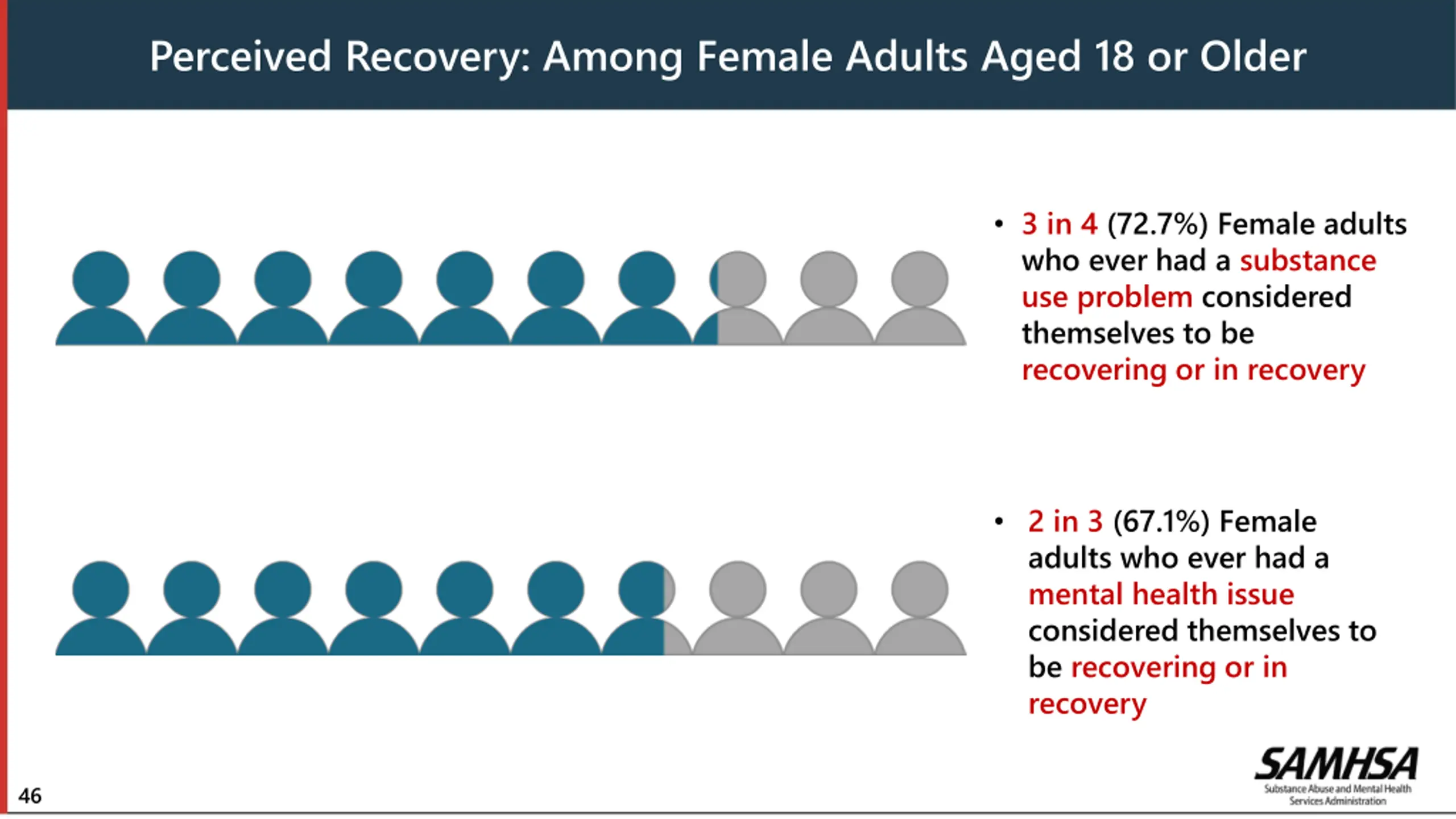 Perceived Recovery: Among Female Adults Aged 18 or Older

• 3 in 4 (72.7%) Female adults who ever had a substance use problem considered themselves to be recovering or in recovery

• 2 in 3 (67.1%) Female adults who ever had a mental health issue considered themselves to be recovering or in recovery

46

SAMHSA
Substance Abuse and Mental Health Services Administration